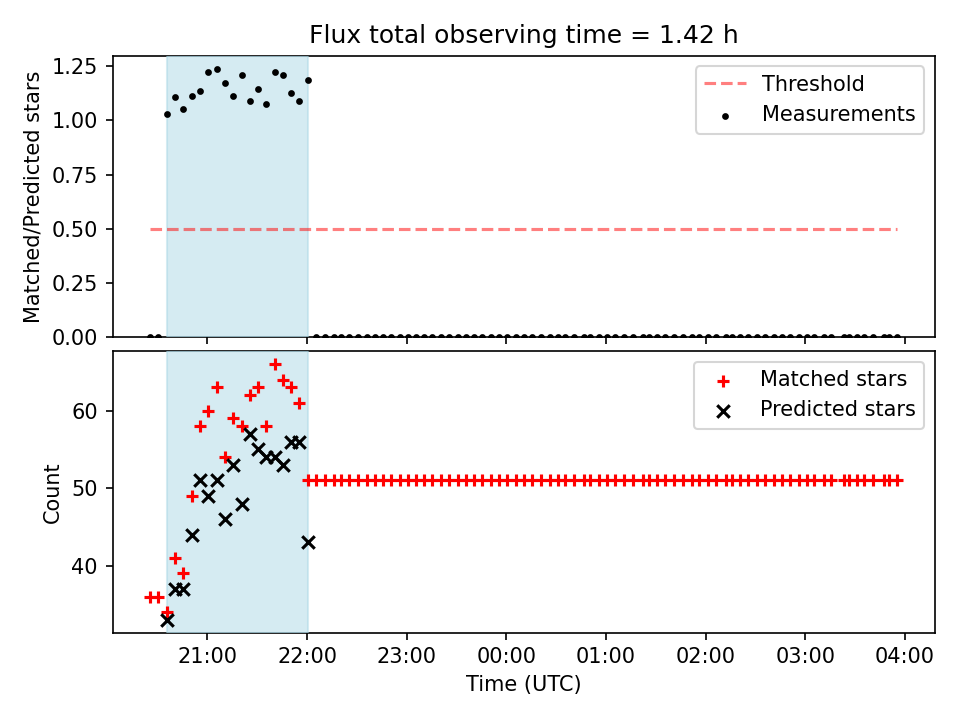 Flux total observing time = 1.42 h

Matched/Predicted stars

1.25
1.00
0.75
0.50
0.25
0.00

Threshold
Measurements

Count

60
50
40

Matched stars
Predicted stars

21:00 22:00 23:00 00:00 01:00 02:00 03:00 04:00

Time (UTC)